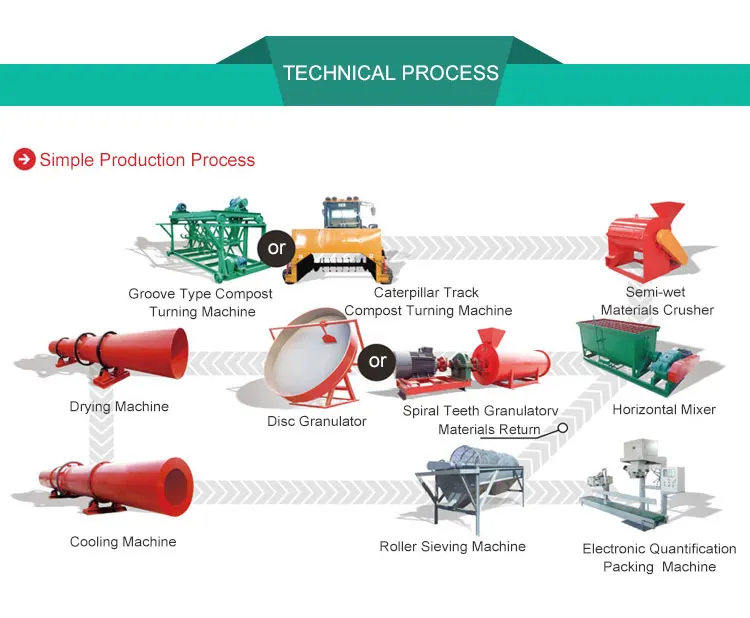 TECHNICAL PROCESS

Simple Production Process

Groove Type Compost Turning Machine

or

Caterpillar Track Compost Turning Machine

Semi-wet Materials Crusher

Drying Machine

Disc Granulator

or

Spiral Teeth Granulatory

Materials Return

Horizontal Mixer

Cooling Machine

Roller Sieving Machine

Electronic Quantification Packing Machine